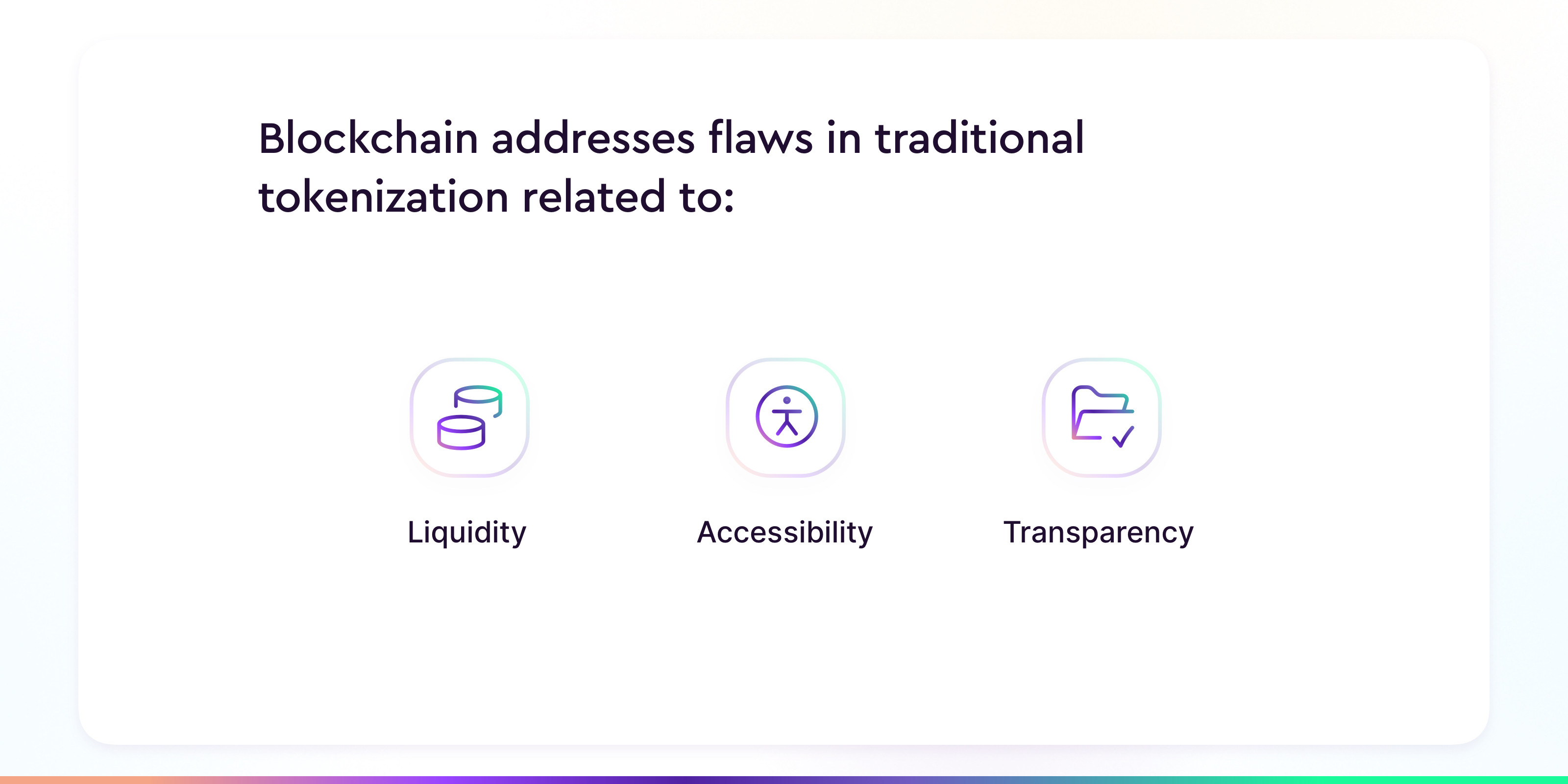 Blockchain addresses flaws in traditional tokenization related to:

Liquidity

Accessibility

Transparency